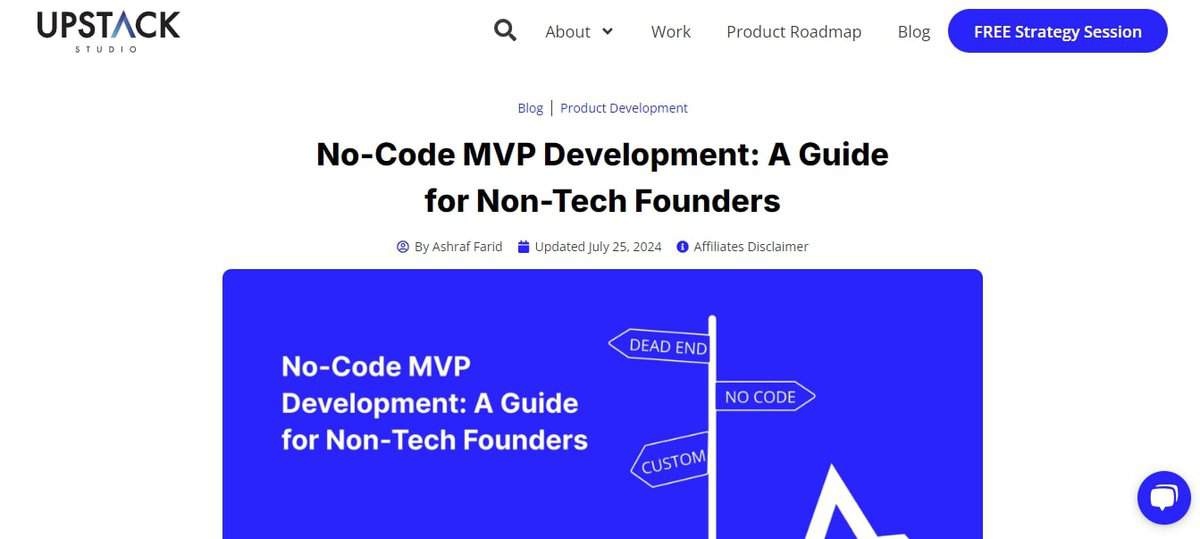 UPSTACK
STUDIO

About Work Product Roadmap Blog FREE Strategy Session

Blog | Product Development

No-Code MVP Development: A Guide for Non-Tech Founders

By Ashraf Farid Updated July 25, 2024 Affiliates Disclaimer

No-Code MVP Development: A Guide for Non-Tech Founders

DEAD END
NO CODE
CUSTOM